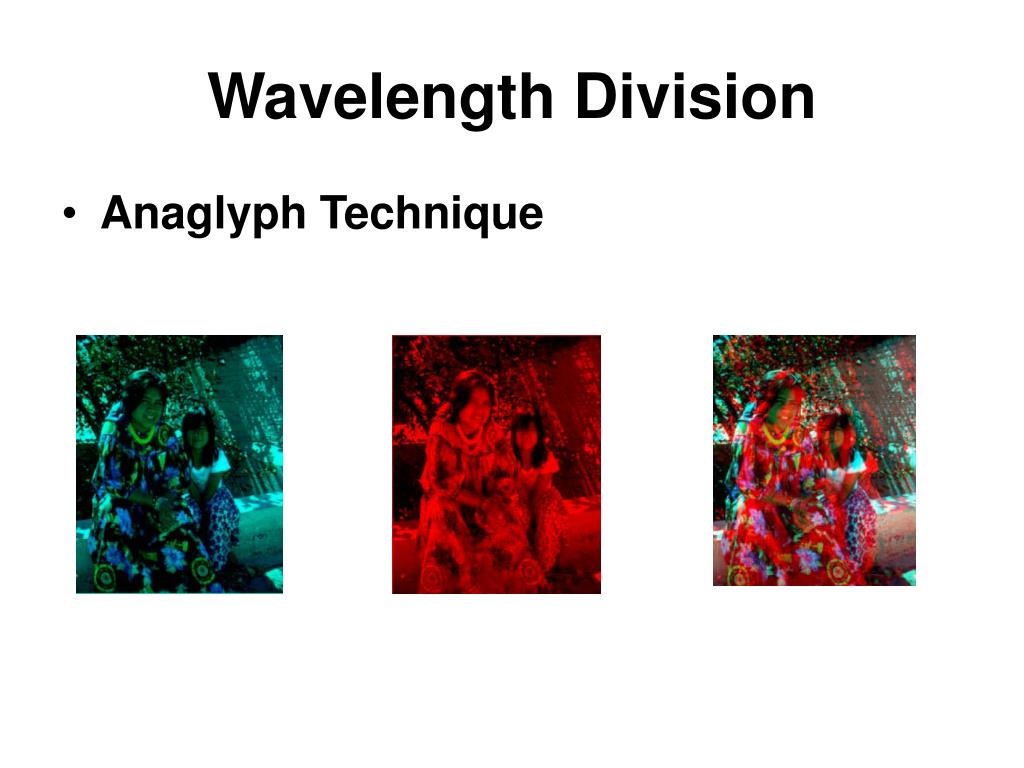 Wavelength Division

• Anaglyph Technique